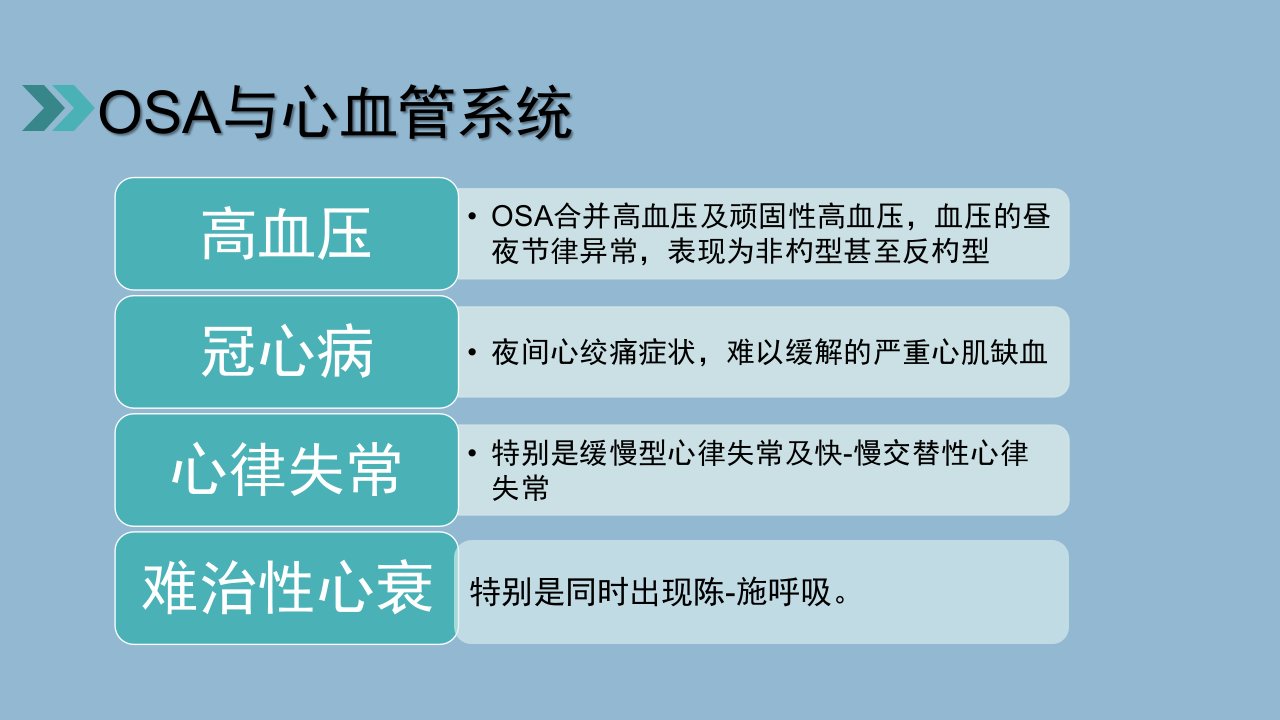 OSA与心血管系统

高血压

• OSA合并高血压及顽固性高血压，血压的昼夜节律异常，表现为非杓型甚至反杓型

冠心病

• 夜间心绞痛症状，难以缓解的严重心肌缺血

心律失常

• 特别是缓慢型心律失常及快-慢交替性心律失常

难治性心衰

特别是同时出现陈-施呼吸。